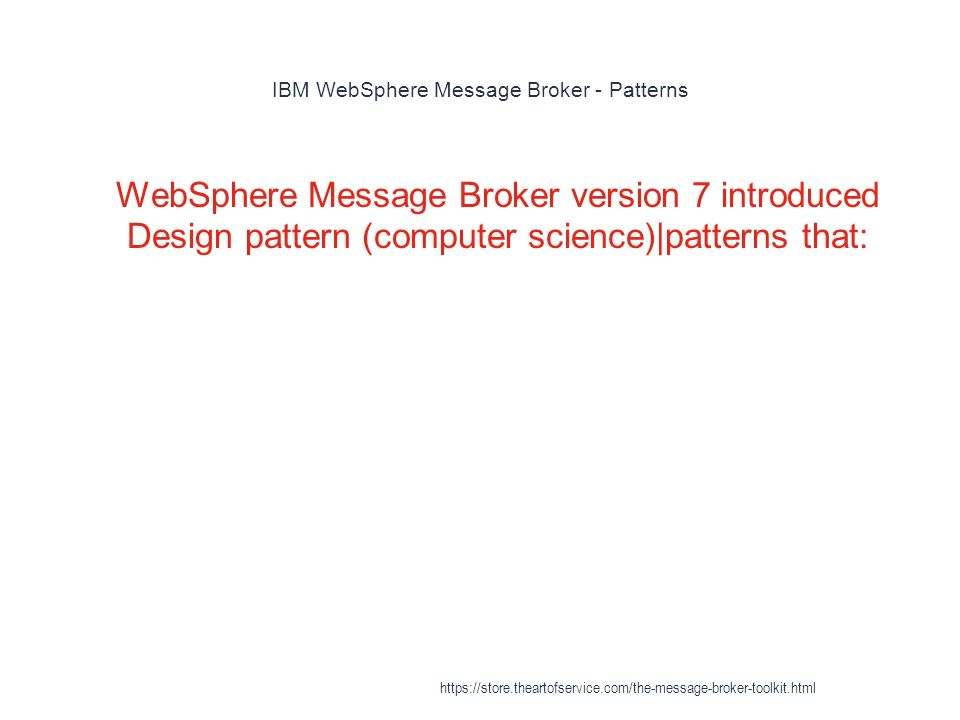 IBM WebSphere Message Broker - Patterns

WebSphere Message Broker version 7 introduced Design pattern (computer science)|patterns that:

https://store.theartofservice.com/the-message-broker-toolkit.html